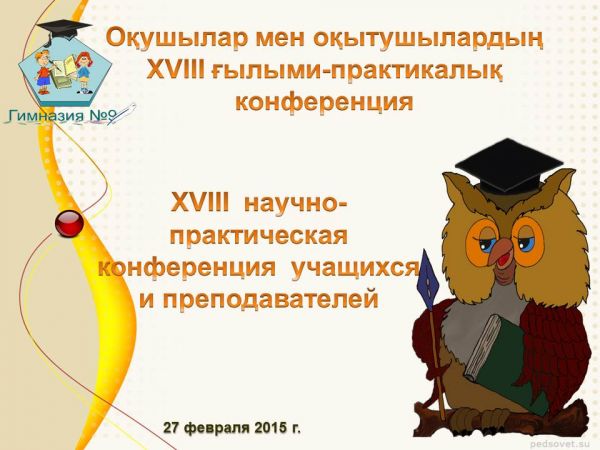 Гимназия №9

Оқушылар мен оқытушылардың XVIII ғылыми-практикалық конференция

XVIII научно-практическая конференция учащихся и преподавателей

27 февраля 2015 г.

pedsovet.su